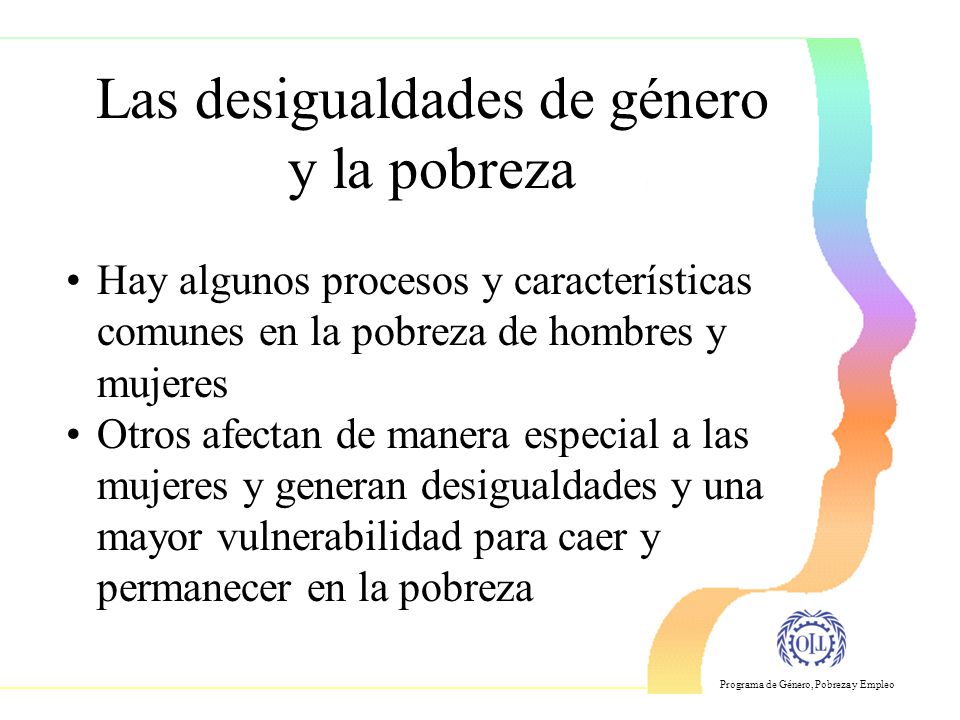 Las desigualdades de género y la pobreza

• Hay algunos procesos y características comunes en la pobreza de hombres y mujeres
• Otros afectan de manera especial a las mujeres y generan desigualdades y una mayor vulnerabilidad para caer y permanecer en la pobreza

OIT

Programa de Género, Pobreza y Empleo